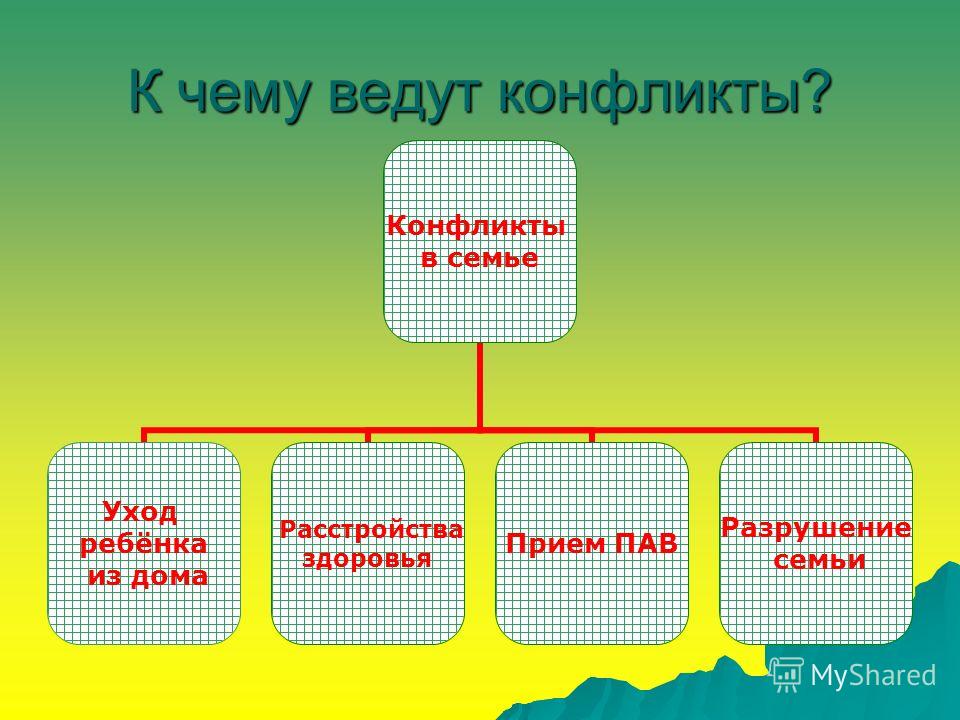 К чему ведут конфликты?

Конфликты в семье

Уход ребёнка из дома

Расстройства здоровья

Прием ПАВ

Разрушение семьи

MyShared